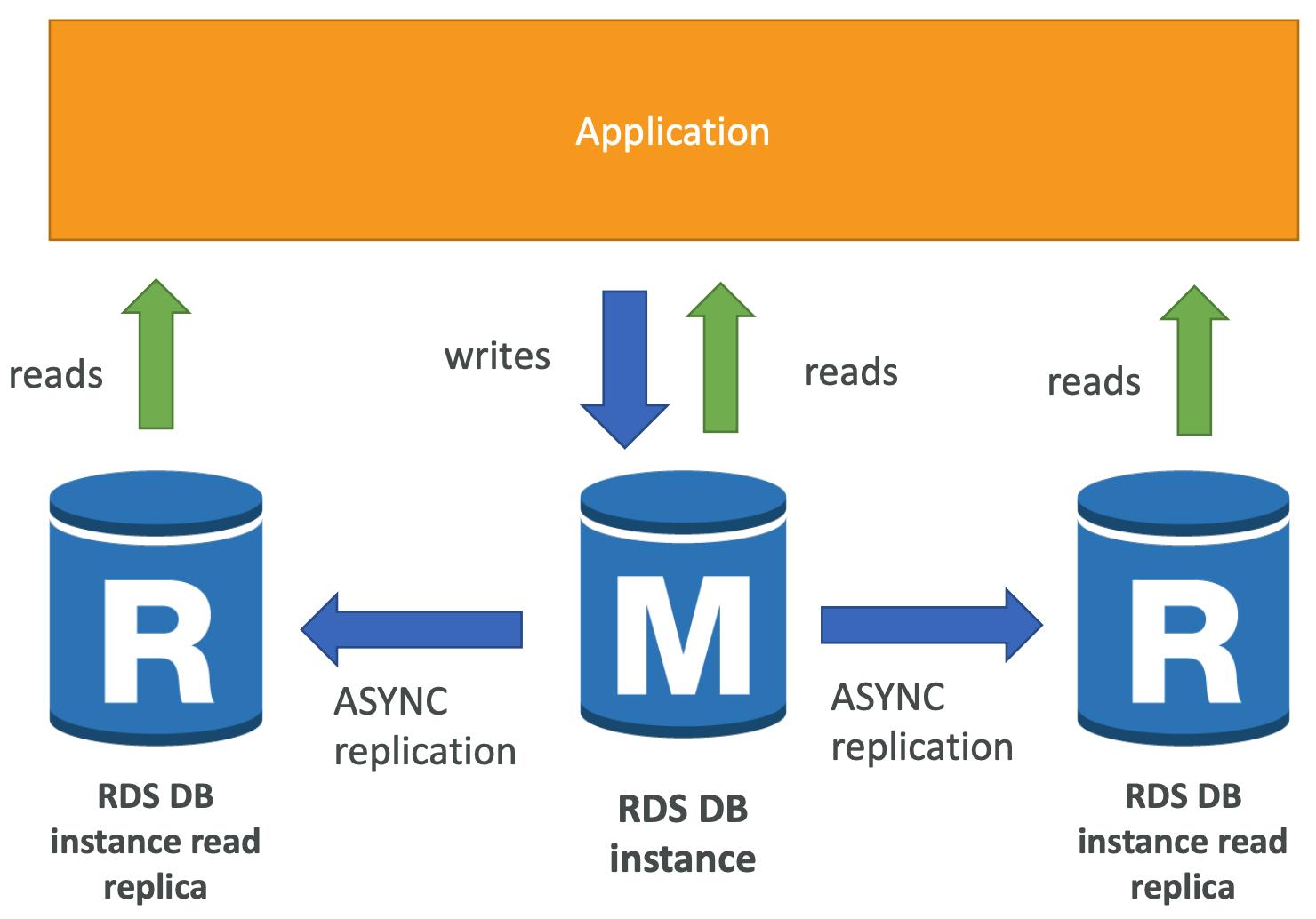 Application

reads

writes

reads

reads

R

ASYNC replication

M

ASYNC replication

R

RDS DB instance read replica

RDS DB instance

RDS DB instance read replica